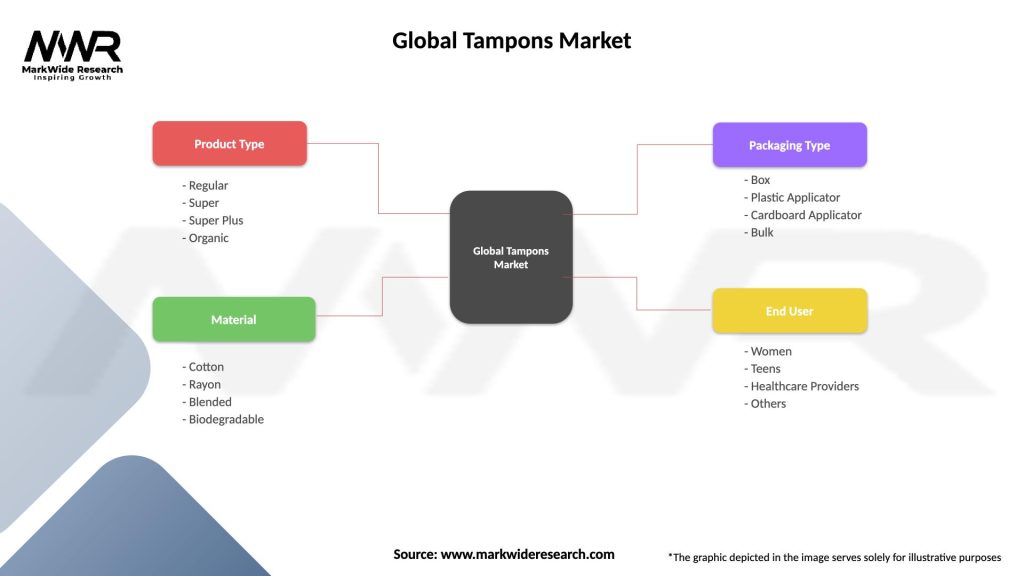 MWR
MarkWide Research
Inspiring Growth

Global Tampons Market

Product Type
- Regular
- Super
- Super Plus
- Organic

Material
- Cotton
- Rayon
- Blended
- Biodegradable

Global Tampons Market

Packaging Type
- Box
- Plastic Applicator
- Cardboard Applicator
- Bulk

End User
- Women
- Teens
- Healthcare Providers
- Others

Source: www.markwideresearch.com

*The graphic depicted in the image serves solely for illustrative purposes